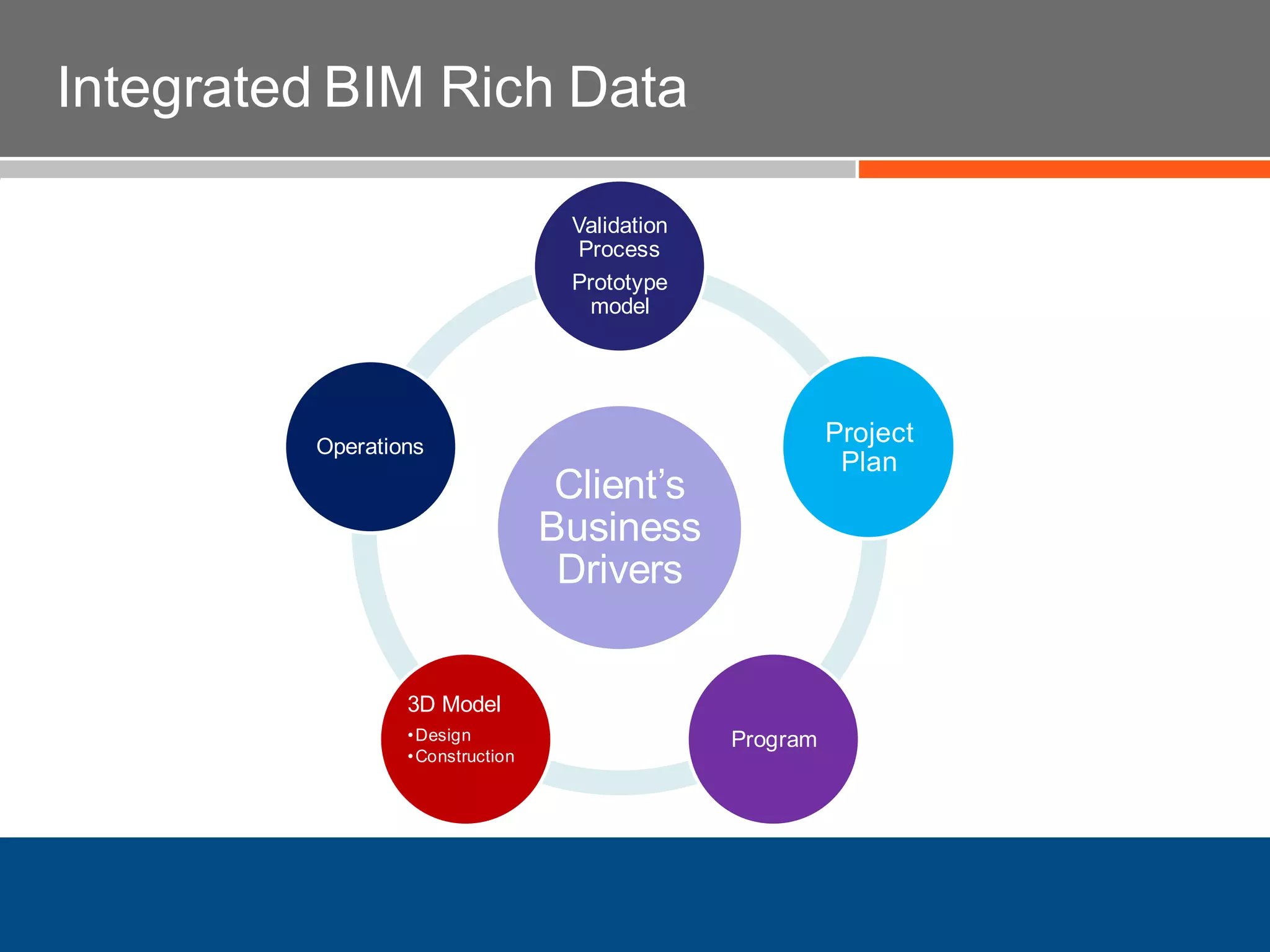 Integrated BIM Rich Data

Validation Process

Prototype model

Project Plan

Program

3D Model

•Design
•Construction

Operations

Client's Business Drivers